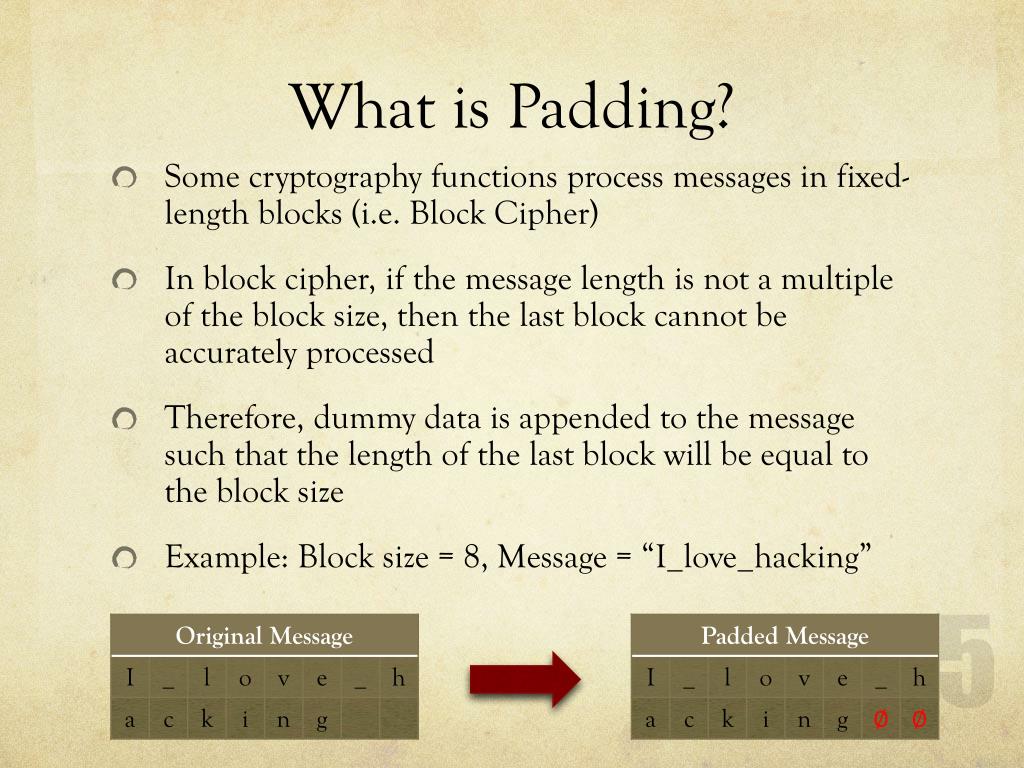 What is Padding?

Some cryptography functions process messages in fixed-length blocks (i.e. Block Cipher)

In block cipher, if the message length is not a multiple of the block size, then the last block cannot be accurately processed

Therefore, dummy data is appended to the message such that the length of the last block will be equal to the block size

Example: Block size = 8, Message = “I_love_hacking”

| Original Message | | | | | | | |
|---|---|---|---|---|---|---|---|
| I | _ | l | o | v | e | _ | h |
| a | c | k | i | n | g | | |

| Padded Message | | | | | | | |
|---|---|---|---|---|---|---|---|
| I | _ | l | o | v | e | _ | h |
| a | c | k | i | n | g | Ø | Ø |

5